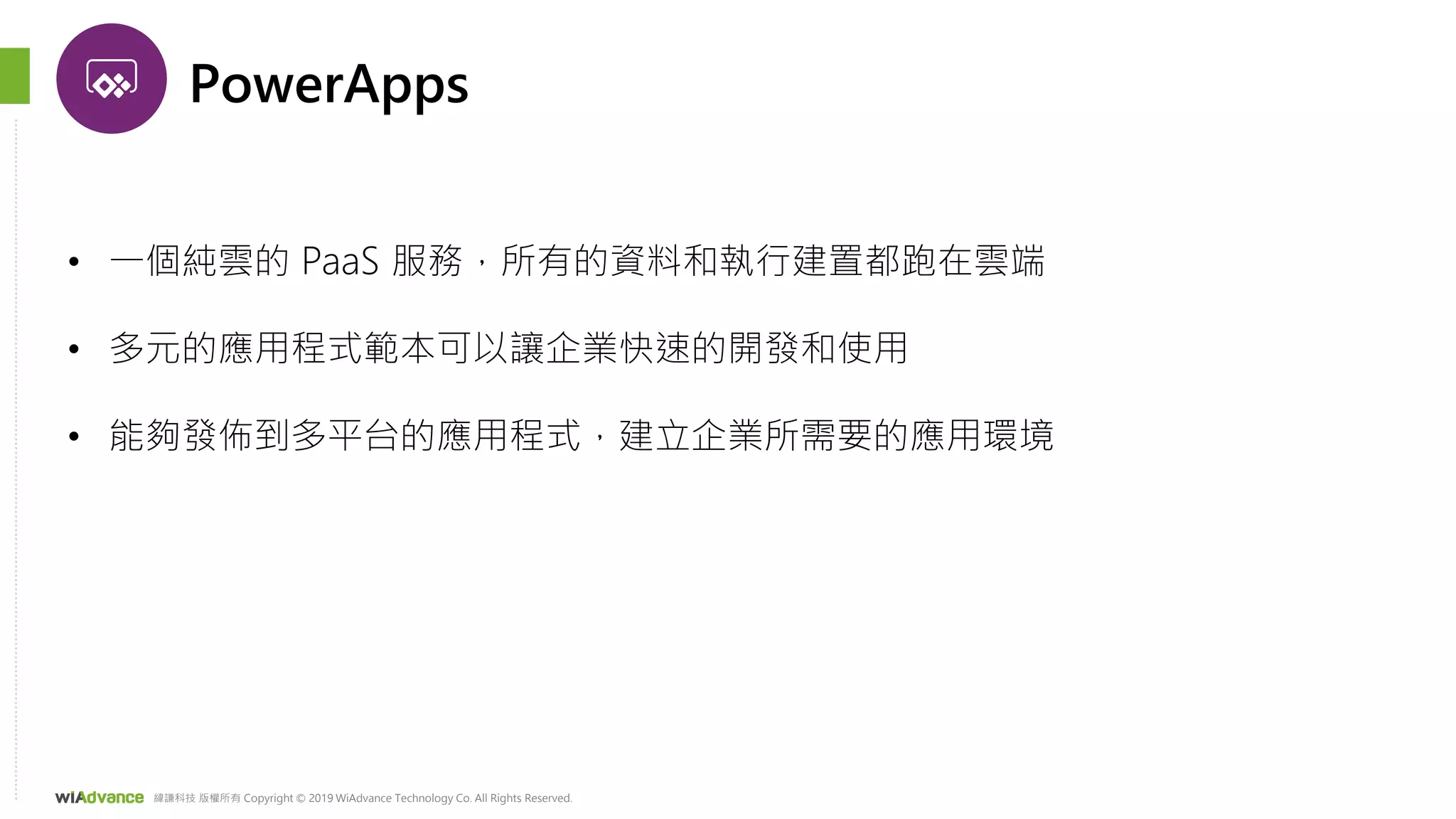 PowerApps

• 一個純雲的 PaaS 服務，所有的資料和執行建置都跑在雲端

• 多元的應用程式範本可以讓企業快速的開發和使用

• 能夠發佈到多平台的應用程式，建立企業所需要的應用環境

wiAdvance 緯謙科技 版權所有 Copyright © 2019 WiAdvance Technology Co. All Rights Reserved.